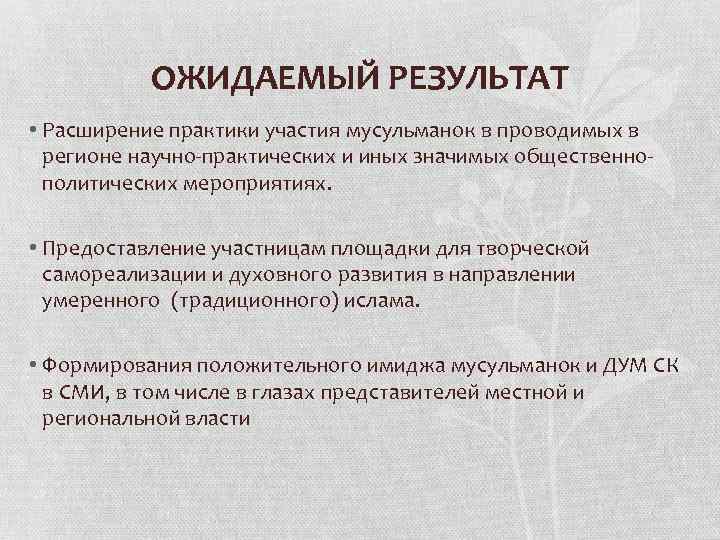 ОЖИДАЕМЫЙ РЕЗУЛЬТАТ

• Расширение практики участия мусульманок в проводимых в регионе научно-практических и иных значимых общественно-политических мероприятиях.

• Предоставление участницам площадки для творческой самореализации и духовного развития в направлении умеренного (традиционного) ислама.

• Формирования положительного имиджа мусульманок и ДУМ СК в СМИ, в том числе в глазах представителей местной и региональной власти